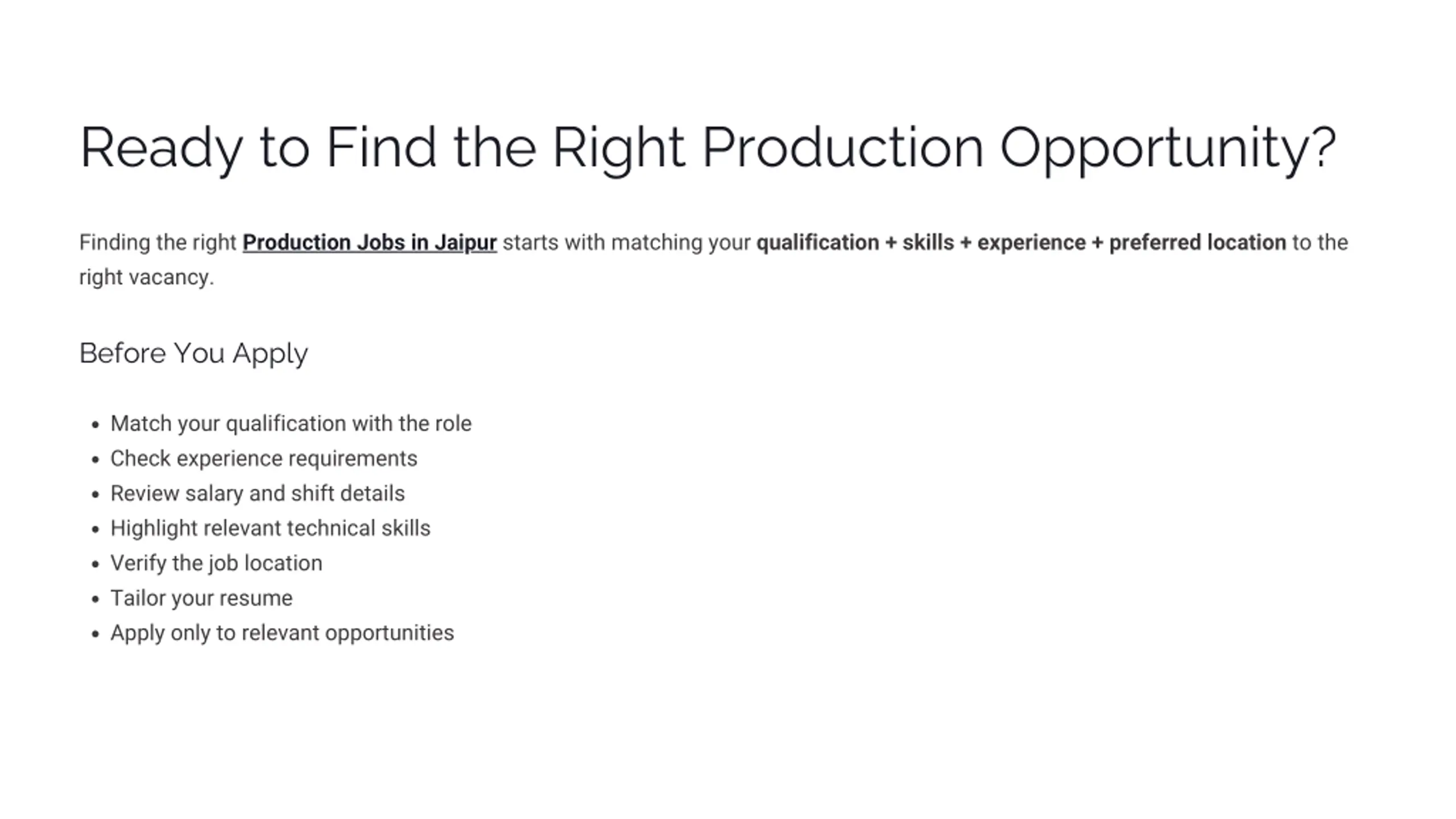 Ready to Find the Right Production Opportunity?

Finding the right Production Jobs in Jaipur starts with matching your qualification + skills + experience + preferred location to the right vacancy.

Before You Apply

• Match your qualification with the role
• Check experience requirements
• Review salary and shift details
• Highlight relevant technical skills
• Verify the job location
• Tailor your resume
• Apply only to relevant opportunities